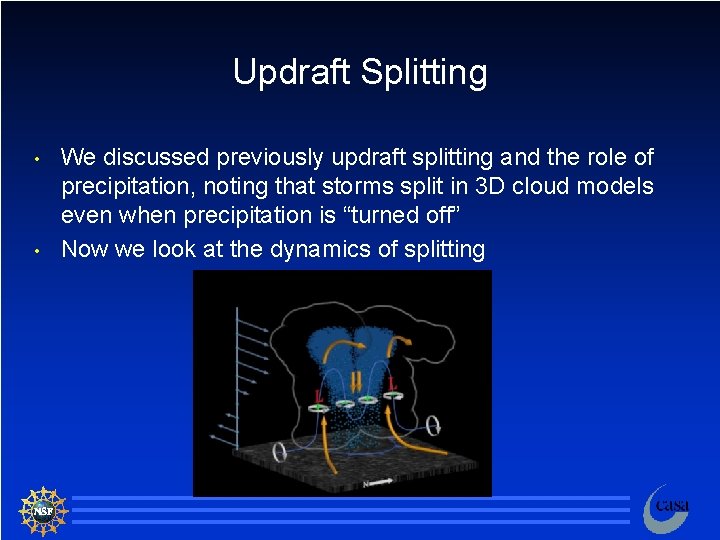 Updraft Splitting

• We discussed previously updraft splitting and the role of precipitation, noting that storms split in 3D cloud models even when precipitation is “turned off”

• Now we look at the dynamics of splitting

L

L

N

NSF

casa